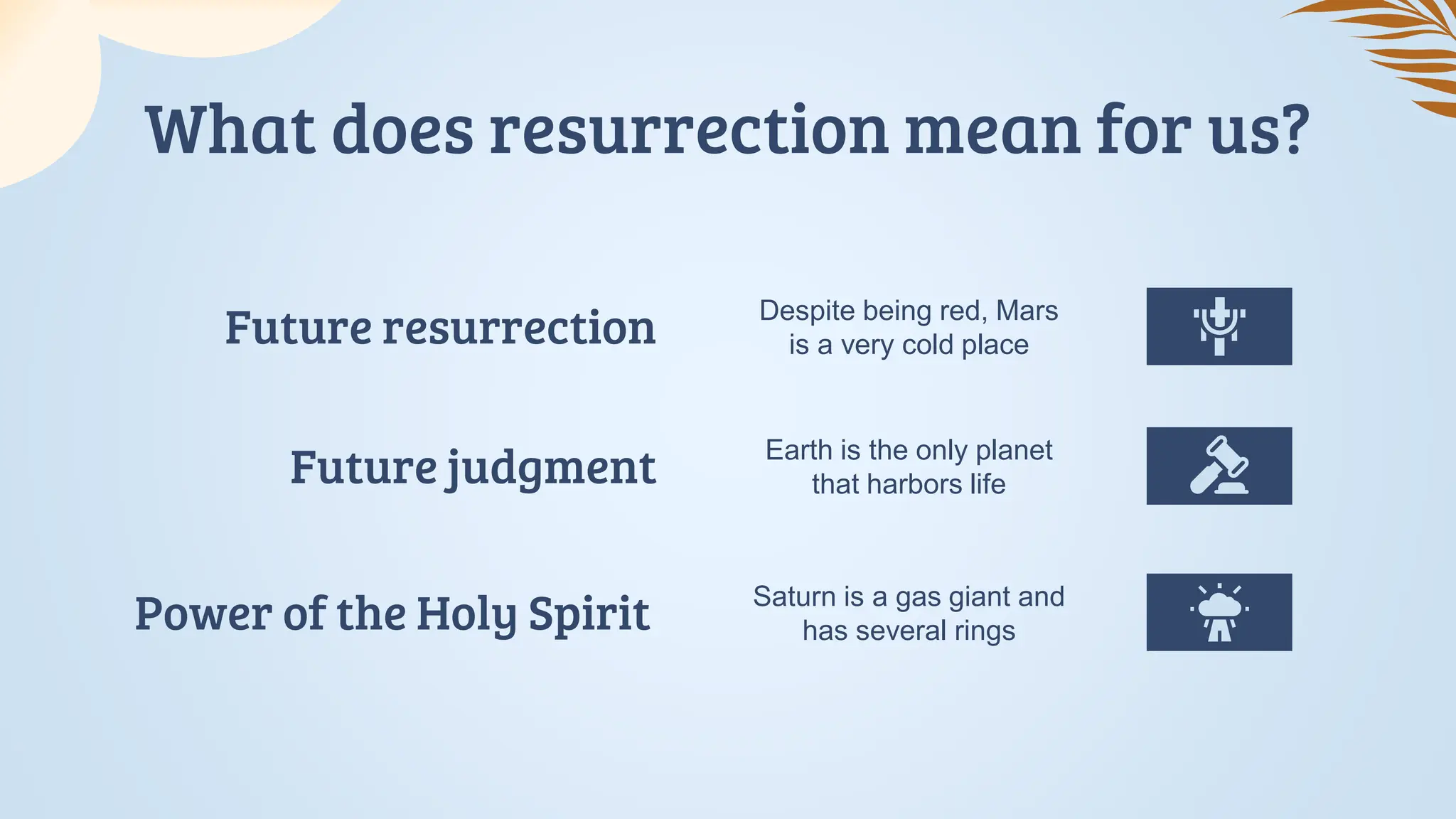 What does resurrection mean for us?

Future resurrection

Despite being red, Mars is a very cold place

Future judgment

Earth is the only planet that harbors life

Power of the Holy Spirit

Saturn is a gas giant and has several rings